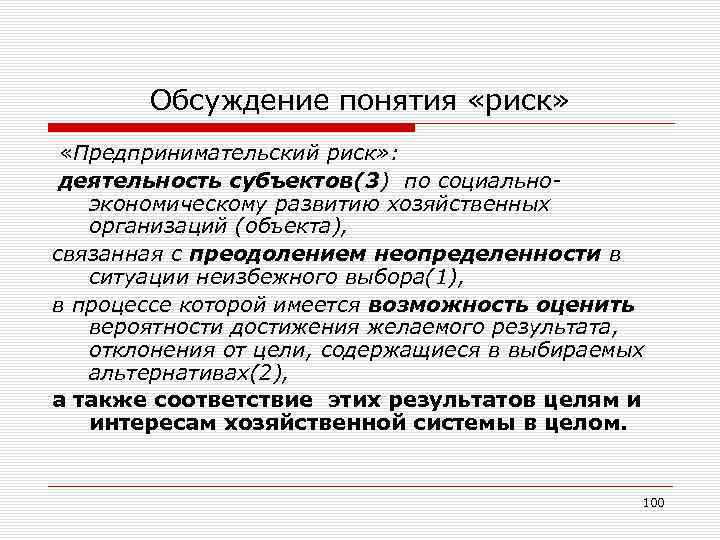 Обсуждение понятия «риск»

«Предпринимательский риск»:

деятельность субъектов(3) по социально-экономическому развитию хозяйственных организаций (объекта),

связанная с преодолением неопределенности в ситуации неизбежного выбора(1),

в процессе которой имеется возможность оценить вероятности достижения желаемого результата, отклонения от цели, содержащиеся в выбираемых альтернативах(2),

а также соответствие этих результатов целям и интересам хозяйственной системы в целом.

100